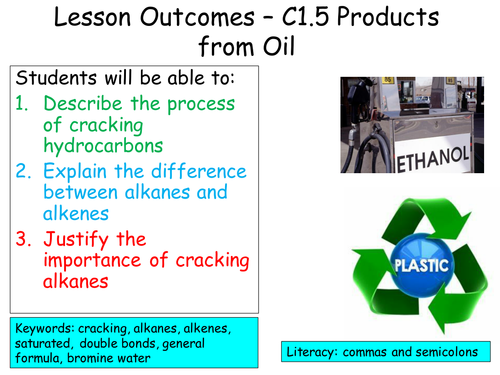 Lesson Outcomes – C1.5 Products from Oil

Students will be able to:
1. Describe the process of cracking hydrocarbons
2. Explain the difference between alkanes and alkenes
3. Justify the importance of cracking alkanes

ETHANOL

PLASTIC

Keywords: cracking, alkanes, alkenes, saturated, double bonds, general formula, bromine water

Literacy: commas and semicolons